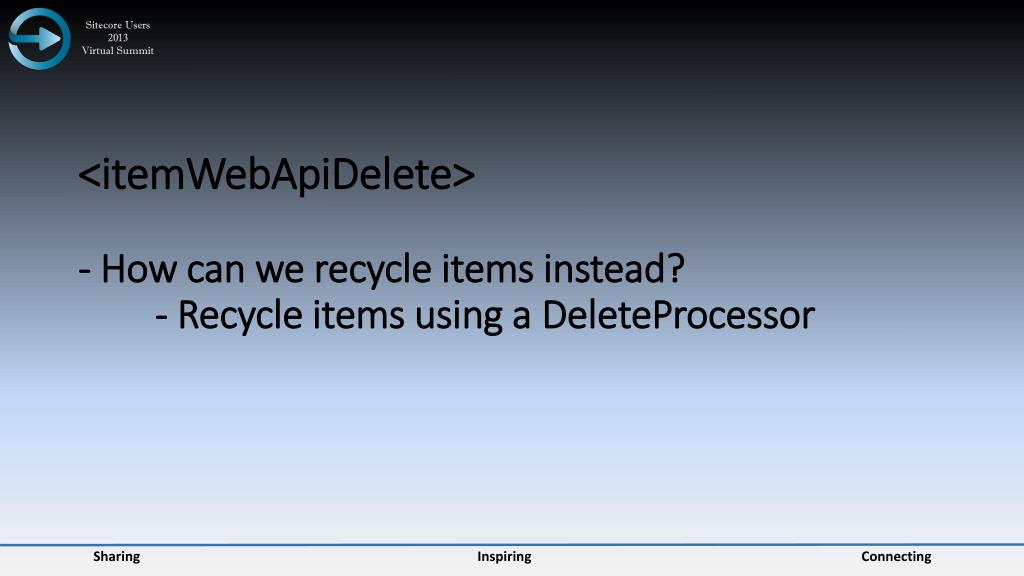 Sitecore Users
2013
Virtual Summit

<itemWebApiDelete>

- How can we recycle items instead?
- Recycle items using a DeleteProcessor

Sharing

Inspiring

Connecting